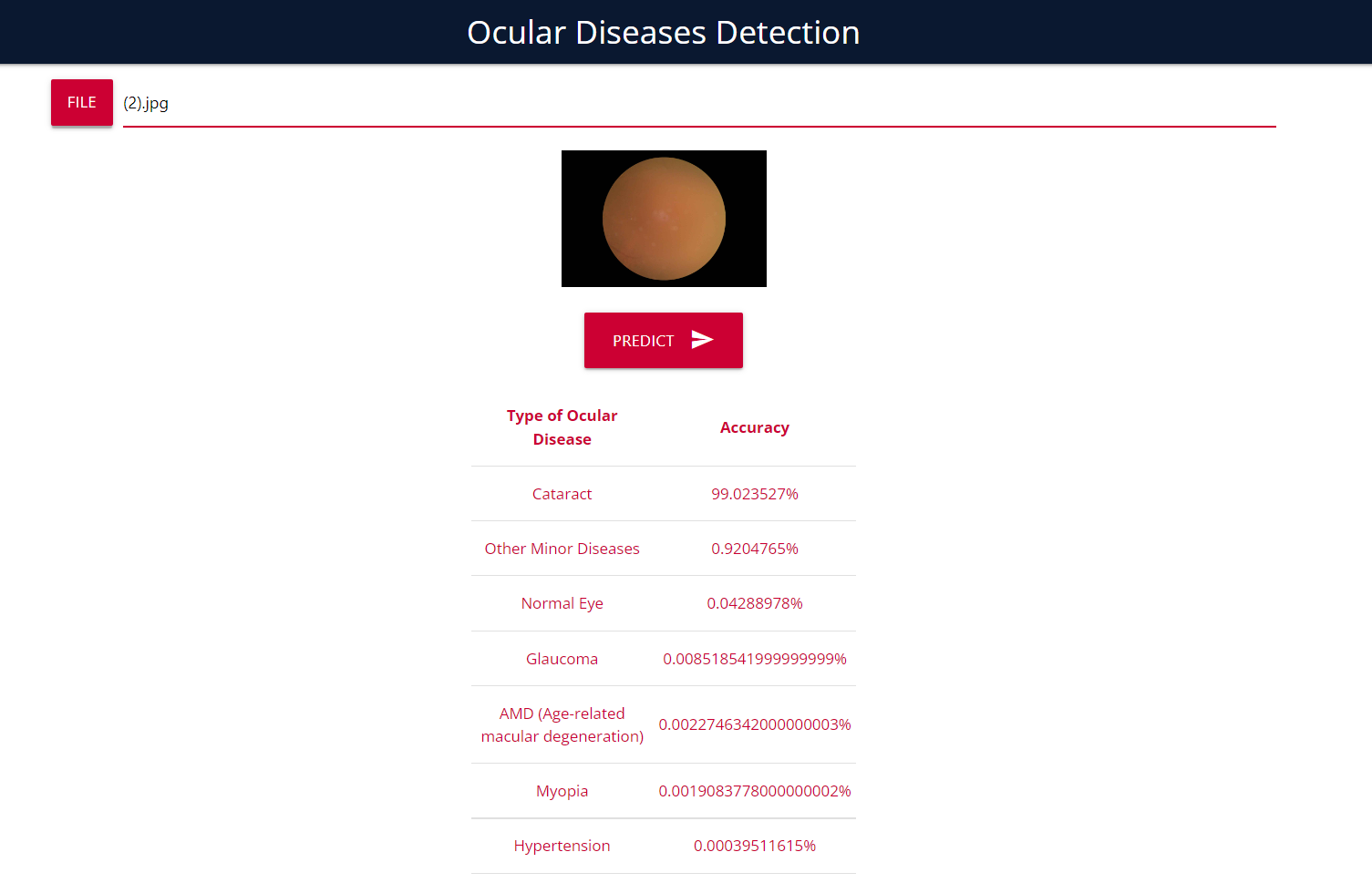 Ocular Diseases Detection

FILE (2).jpg

PREDICT

| Type of Ocular Disease | Accuracy |
|---|---|
| Cataract | 99.023527% |
| Other Minor Diseases | 0.9204765% |
| Normal Eye | 0.04288978% |
| Glaucoma | 0.008518541999999999% |
| AMD (Age-related macular degeneration) | 0.0022746342000000003% |
| Myopia | 0.0019083778000000002% |
| Hypertension | 0.00039511615% |